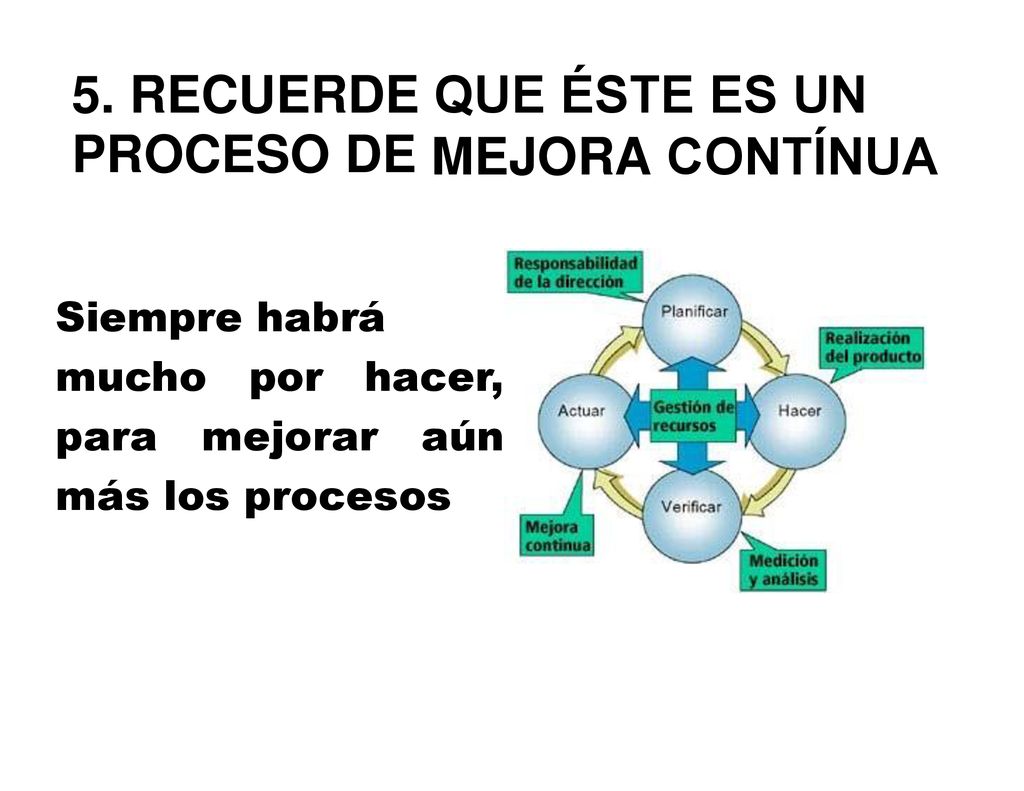 5. RECUERDE QUE ÉSTE ES UN PROCESO DE MEJORA CONTÍNUA

Siempre habrá mucho por hacer, para mejorar aún más los procesos

Responsabilidad de la dirección

Planificar

Realización del producto

Actuar

Gestión de recursos

Hacer

Verificar

Mejora continua

Medición y análisis